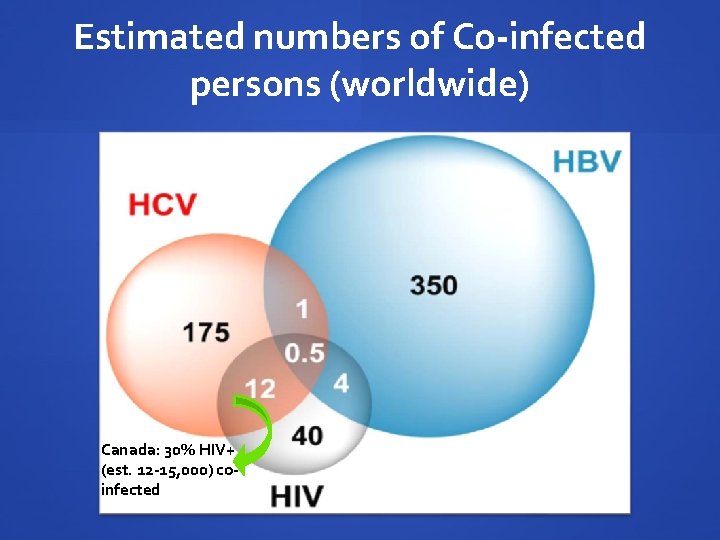 Estimated numbers of Co-infected persons (worldwide)

HBV

HCV

350

1

175

0.5

12

4

40

Canada: 30% HIV+ (est. 12-15,000) co-infected

HIV